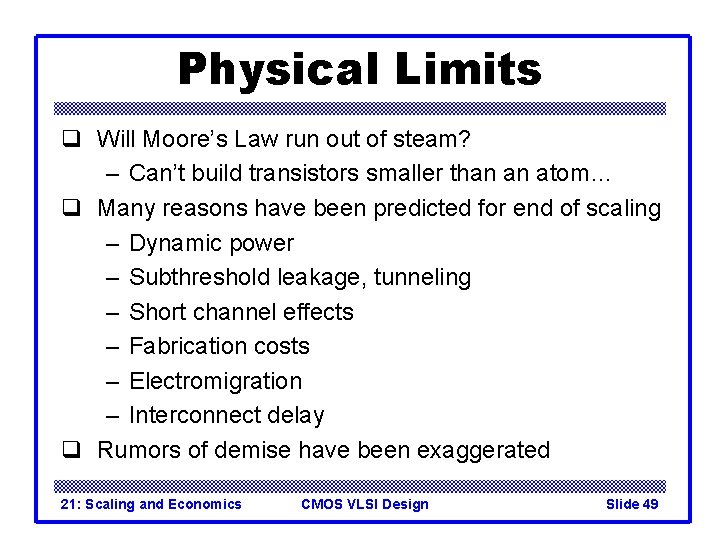 Physical Limits

❑ Will Moore's Law run out of steam?
– Can't build transistors smaller than an atom…

❑ Many reasons have been predicted for end of scaling
– Dynamic power
– Subthreshold leakage, tunneling
– Short channel effects
– Fabrication costs
– Electromigration
– Interconnect delay

❑ Rumors of demise have been exaggerated

21: Scaling and Economics CMOS VLSI Design Slide 49